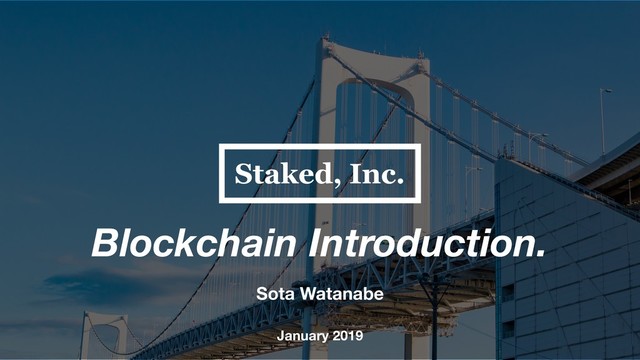 Staked, Inc.

Blockchain Introduction.

Sota Watanabe

January 2019